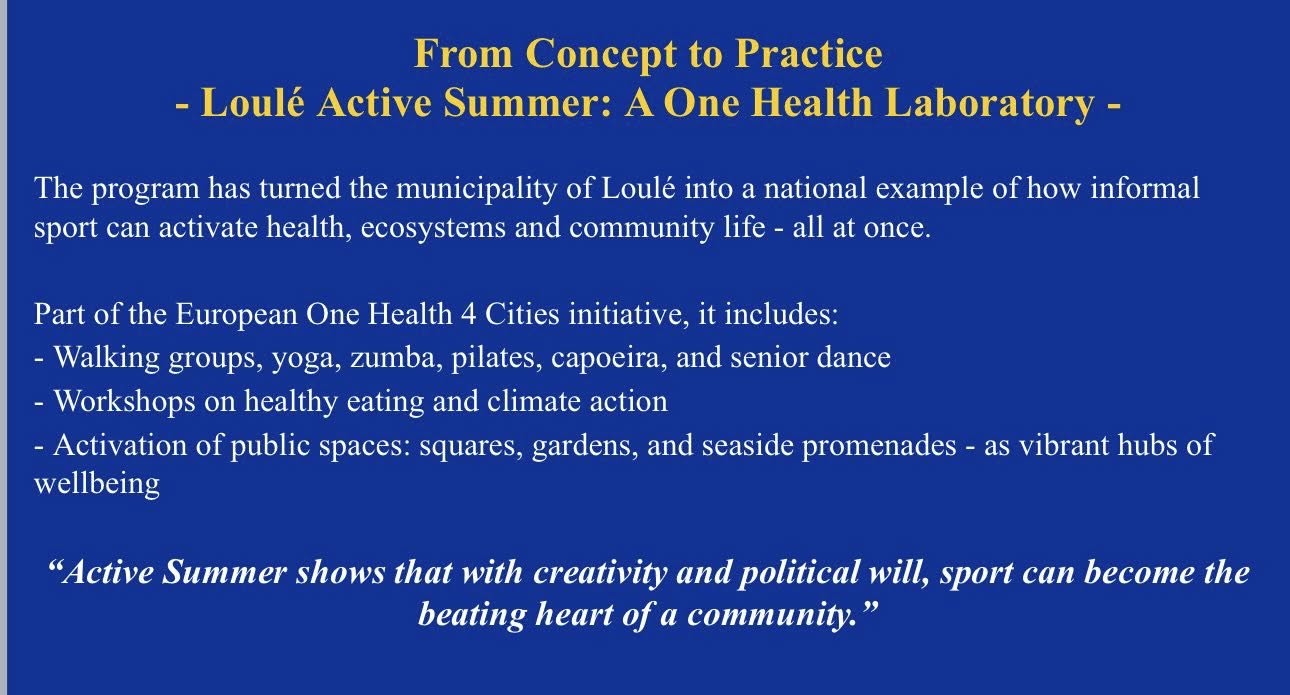 From Concept to Practice
- Loulé Active Summer: A One Health Laboratory -

The program has turned the municipality of Loulé into a national example of how informal sport can activate health, ecosystems and community life - all at once.

Part of the European One Health 4 Cities initiative, it includes:
- Walking groups, yoga, zumba, pilates, capoeira, and senior dance
- Workshops on healthy eating and climate action
- Activation of public spaces: squares, gardens, and seaside promenades - as vibrant hubs of wellbeing

“Active Summer shows that with creativity and political will, sport can become the beating heart of a community.”